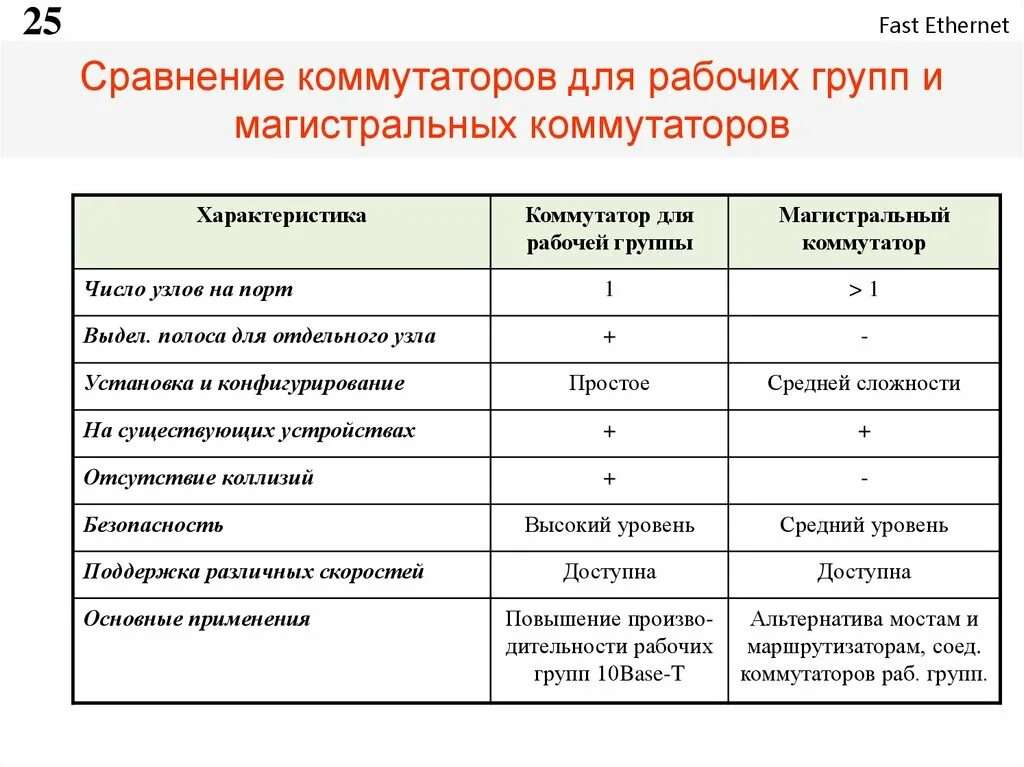 25

Fast Ethernet

Сравнение коммутаторов для рабочих групп и магистральных коммутаторов

| Характеристика | Коммутатор для рабочей группы | Магистральный коммутатор |
|---|---|---|
| Число узлов на порт | 1 | > 1 |
| Выдел. полоса для отдельного узла | + | - |
| Установка и конфигурирование | Простое | Средней сложности |
| На существующих устройствах | + | + |
| Отсутствие коллизий | + | - |
| Безопасность | Высокий уровень | Средний уровень |
| Поддержка различных скоростей | Доступна | Доступна |
| Основные применения | Повышение производительности рабочих групп 10Base-T | Альтернатива мостам и маршрутизаторам, соед. коммутаторов раб. групп. |